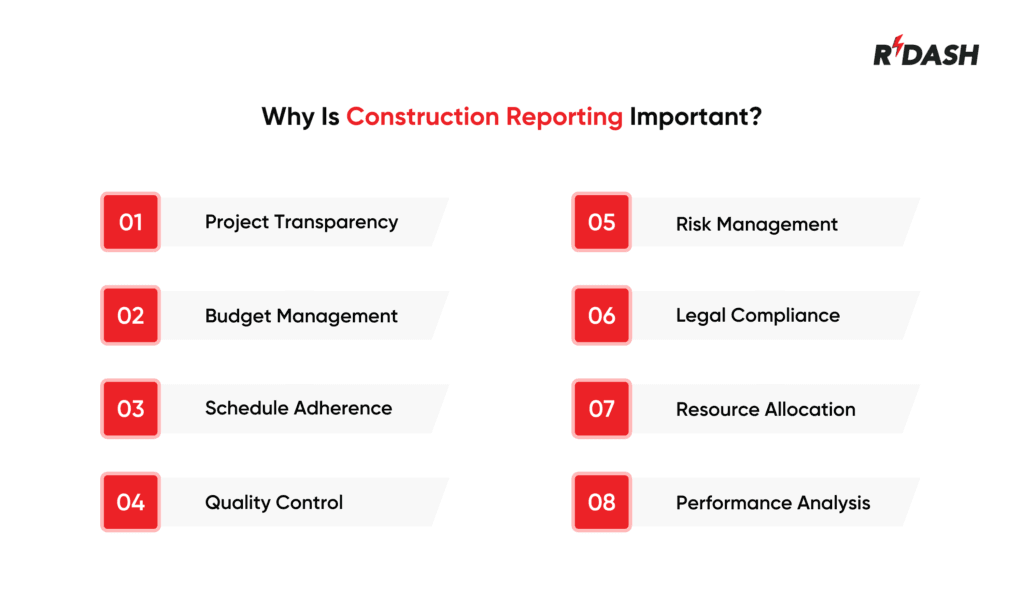 RDASH

Why Is Construction Reporting Important?

01 Project Transparency

02 Budget Management

03 Schedule Adherence

04 Quality Control

05 Risk Management

06 Legal Compliance

07 Resource Allocation

08 Performance Analysis